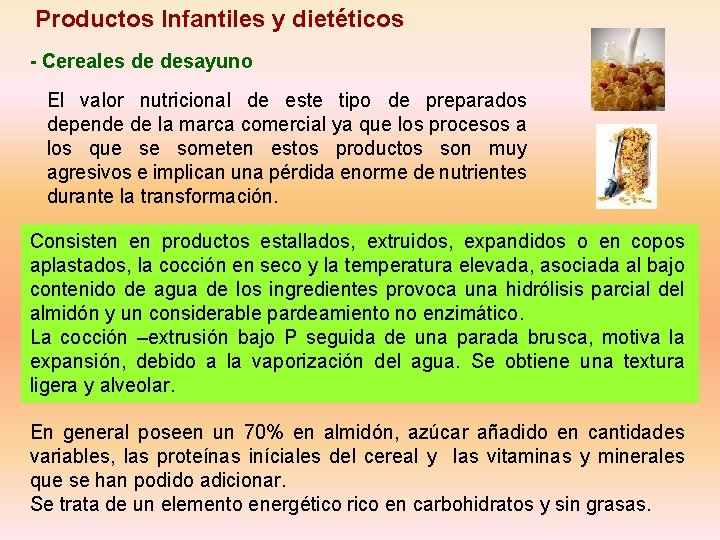 Productos Infantiles y dietéticos

- Cereales de desayuno

El valor nutricional de este tipo de preparados depende de la marca comercial ya que los procesos a los que se someten estos productos son muy agresivos e implican una pérdida enorme de nutrientes durante la transformación.

Consisten en productos estallados, extruidos, expandidos o en copos aplastados, la cocción en seco y la temperatura elevada, asociada al bajo contenido de agua de los ingredientes provoca una hidrólisis parcial del almidón y un considerable pardeamiento no enzimático.
La cocción –extrusión bajo P seguida de una parada brusca, motiva la expansión, debido a la vaporización del agua. Se obtiene una textura ligera y alveolar.

En general poseen un 70% en almidón, azúcar añadido en cantidades variables, las proteínas iníciales del cereal y las vitaminas y minerales que se han podido adicionar.
Se trata de un elemento energético rico en carbohidratos y sin grasas.